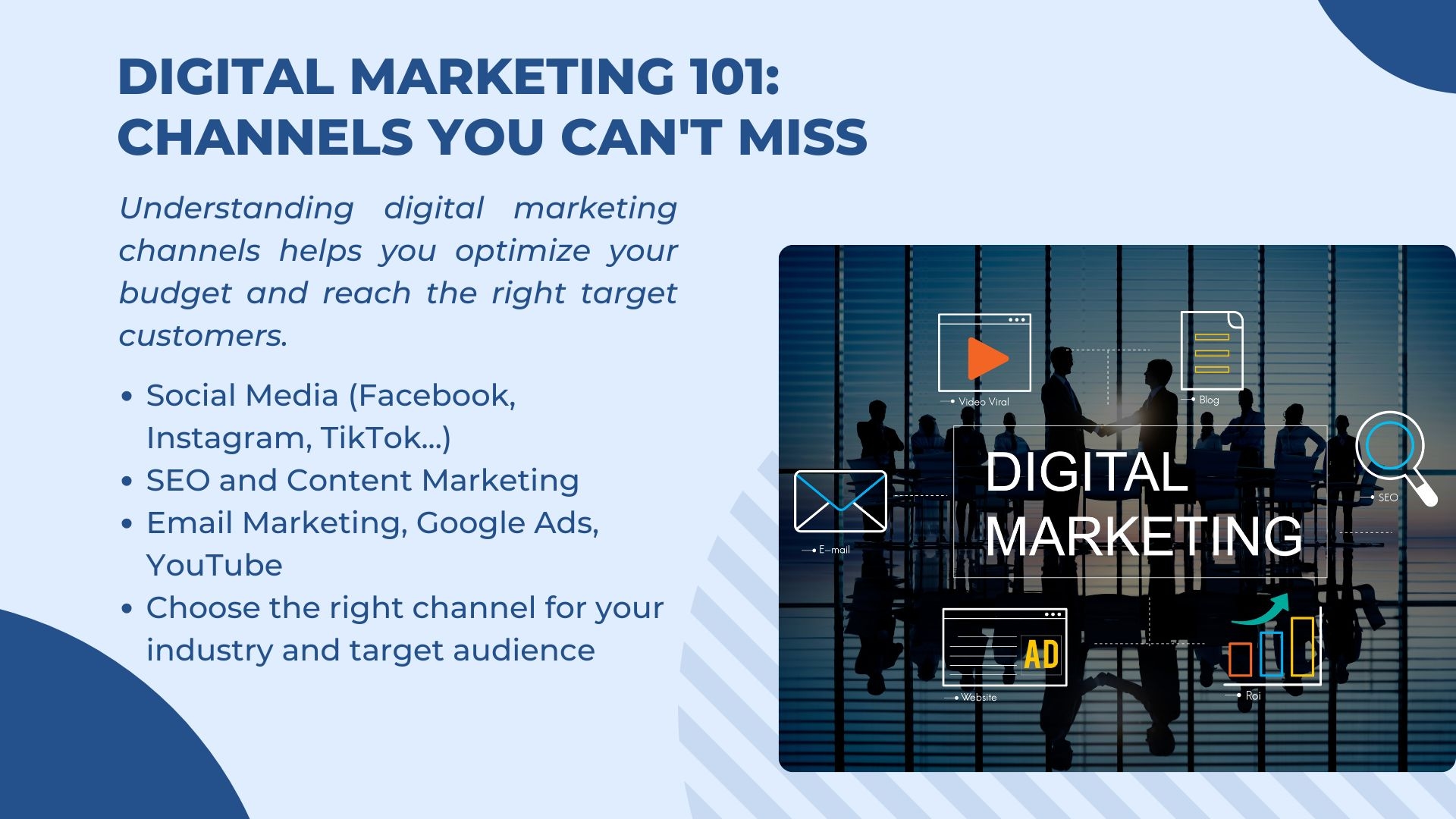 DIGITAL MARKETING 101: CHANNELS YOU CAN'T MISS

Understanding digital marketing channels helps you optimize your budget and reach the right target customers.

• Social Media (Facebook, Instagram, TikTok...)
• SEO and Content Marketing
• Email Marketing, Google Ads, YouTube
• Choose the right channel for your industry and target audience

Video Viral
Blog
DIGITAL MARKETING
SEO
E-mail
AD
Website
Roi